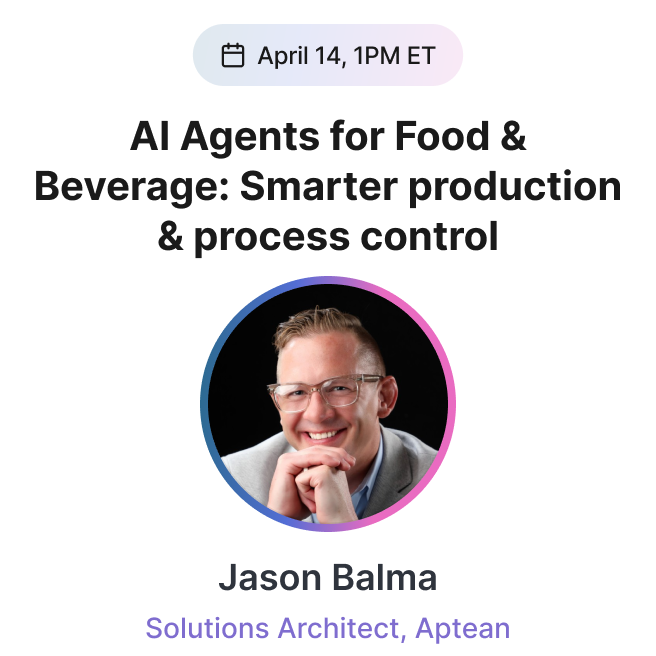 April 14, 1PM ET

AI Agents for Food & Beverage: Smarter production & process control

Jason Balma

Solutions Architect, Aptean